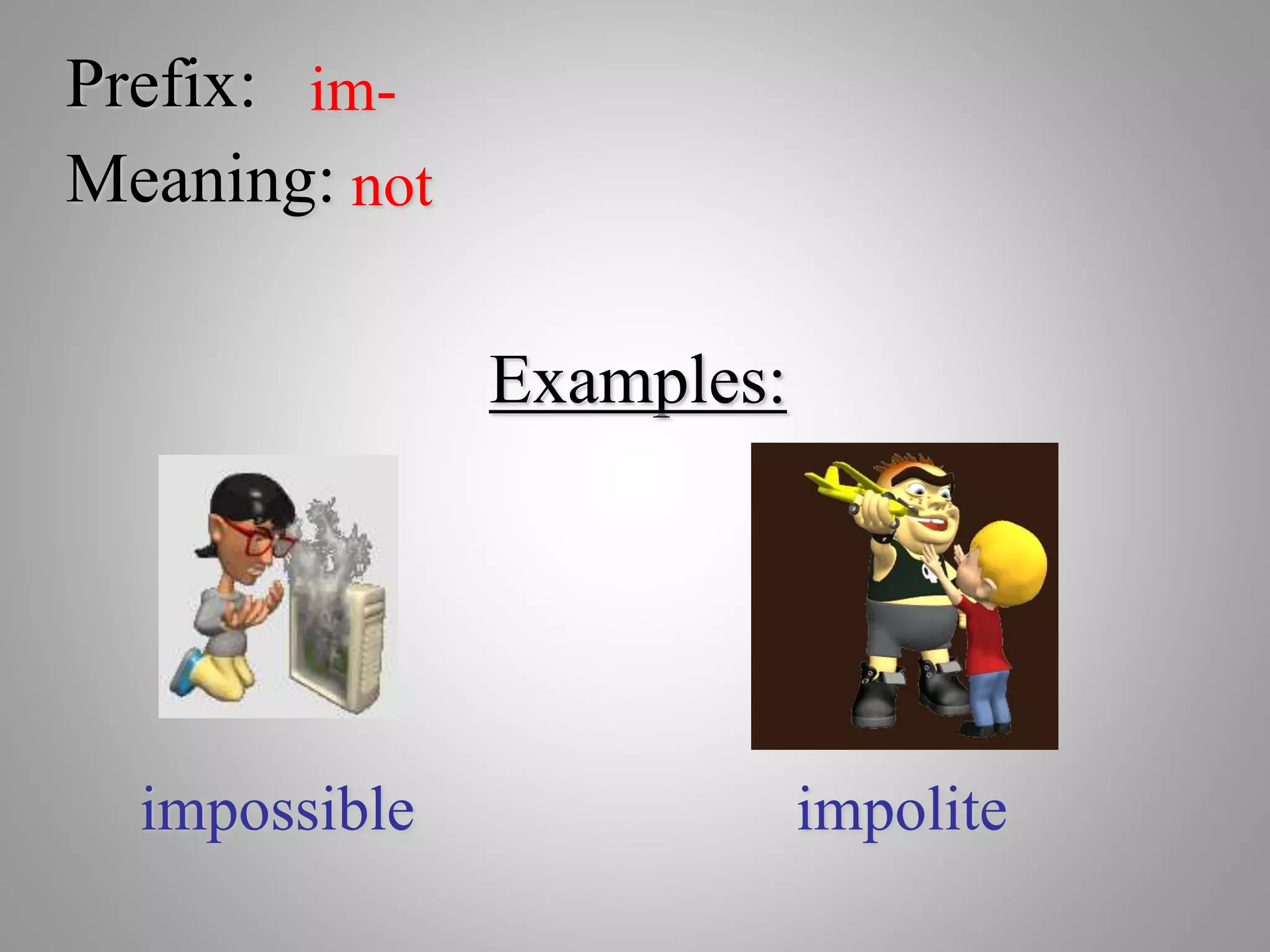 Prefix: im-
Meaning: not

Examples:

impossible

impolite